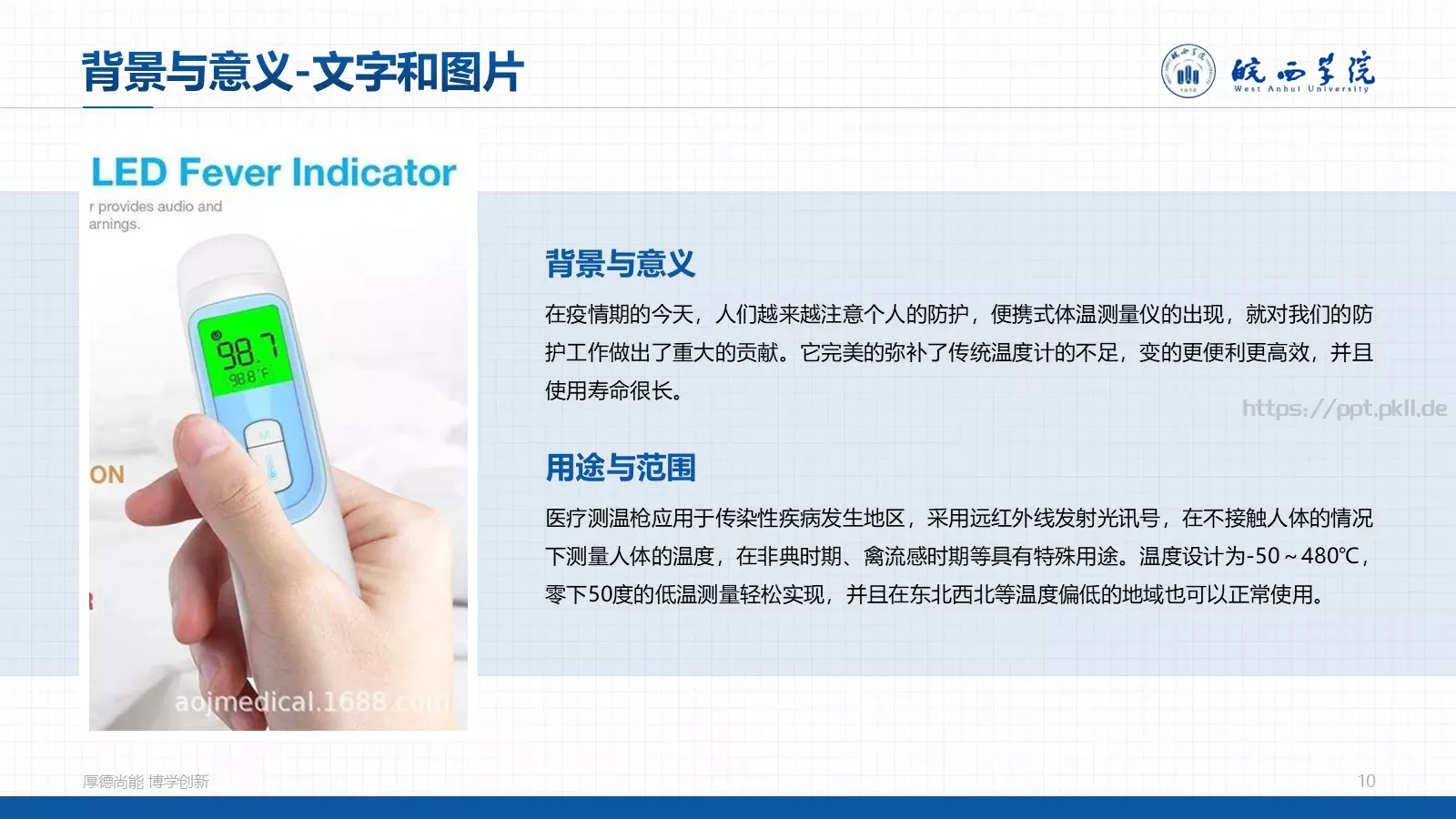 背景与意义-文字和图片

皖西学院
West Anhui University

LED Fever Indicator
r provides audio and arnings.

98.7
98.8°F

ON

aojmedical.1688.com

背景与意义

在疫情期的今天，人们越来越注意个人的防护，便携式体温测量仪的出现，就对我们的防护工作做出了重大的贡献。它完美的弥补了传统温度计的不足，变的更便利更高效，并且使用寿命很长。

https://ppt.pkll.de

用途与范围

医疗测温枪应用于传染性疾病发生地区，采用远红外线发射光讯号，在不接触人体的情况下测量人体的温度，在非典时期、禽流感时期等具有特殊用途。温度设计为-50～480℃，零下50度的低温测量轻松实现，并且在东北西北等温度偏低的地域也可以正常使用。

厚德尚能 博学创新

10